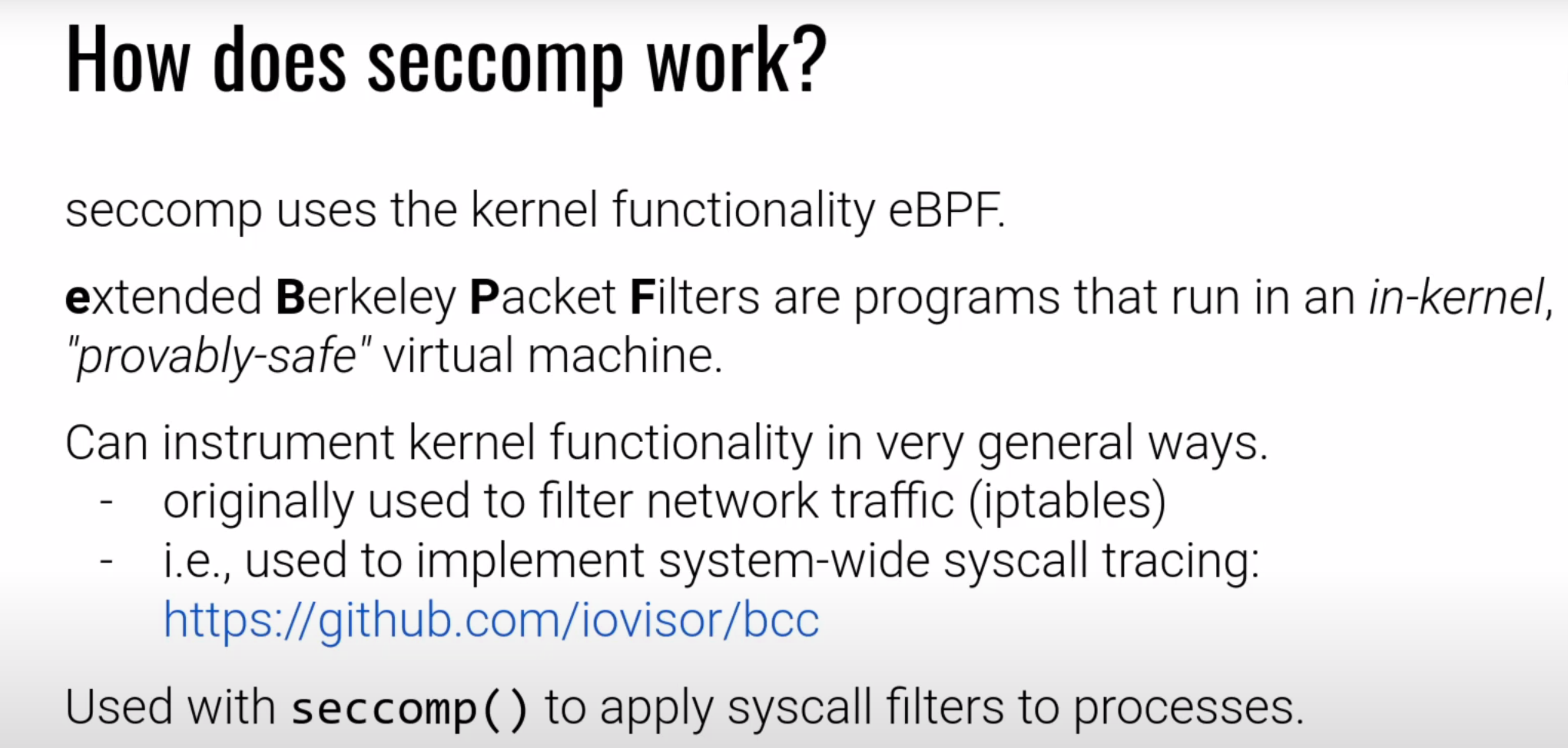 How does seccomp work?

seccomp uses the kernel functionality eBPF.

extended Berkeley Packet Filters are programs that run in an in-kernel, "provably-safe" virtual machine.

Can instrument kernel functionality in very general ways.
- originally used to filter network traffic (iptables)
- i.e., used to implement system-wide syscall tracing: https://github.com/iovisor/bcc

Used with seccomp() to apply syscall filters to processes.